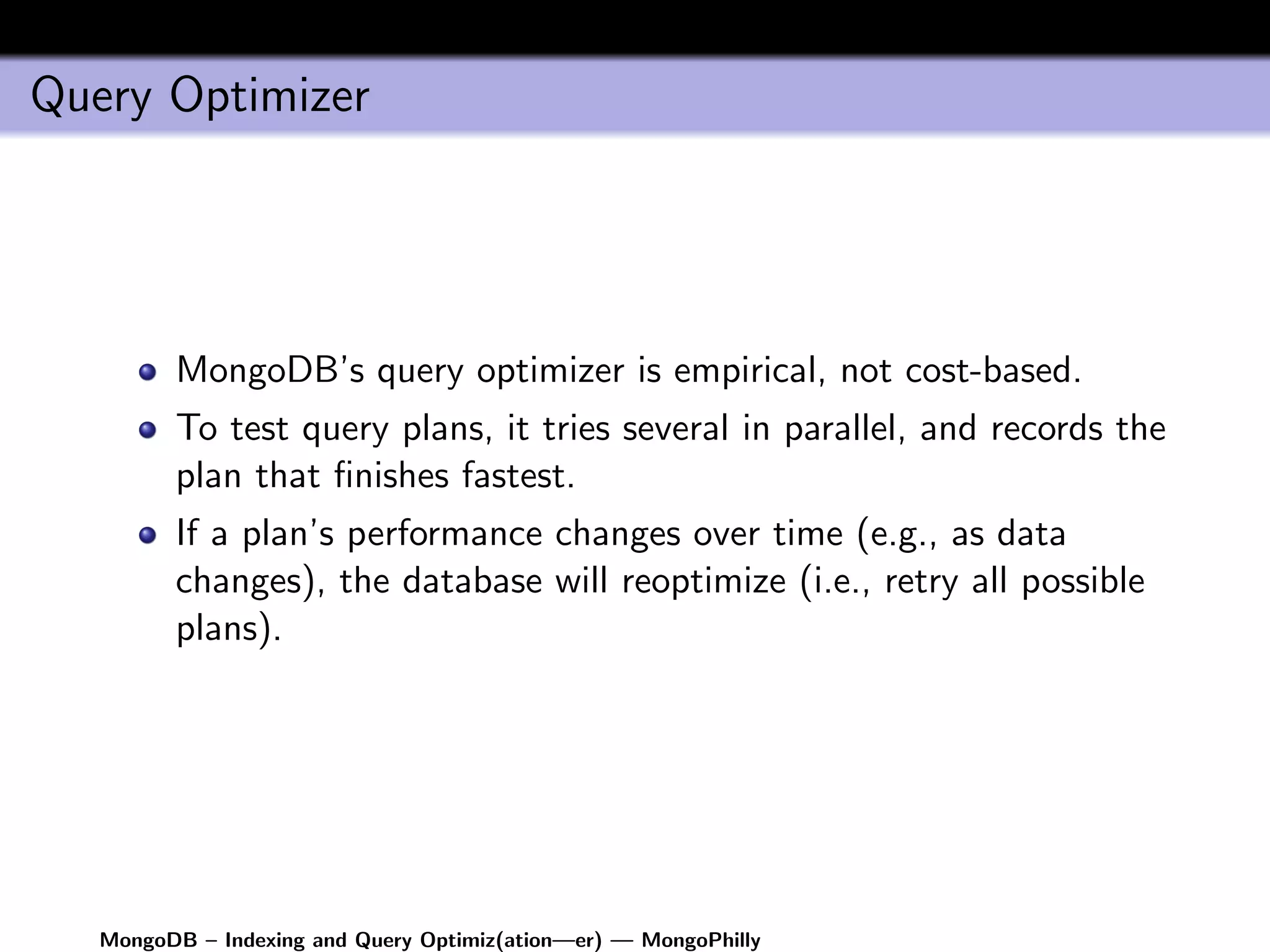 Query Optimizer

- MongoDB's query optimizer is empirical, not cost-based.
- To test query plans, it tries several in parallel, and records the plan that finishes fastest.
- If a plan's performance changes over time (e.g., as data changes), the database will reoptimize (i.e., retry all possible plans).

MongoDB – Indexing and Query Optimiz(ation—er) — MongoPhilly